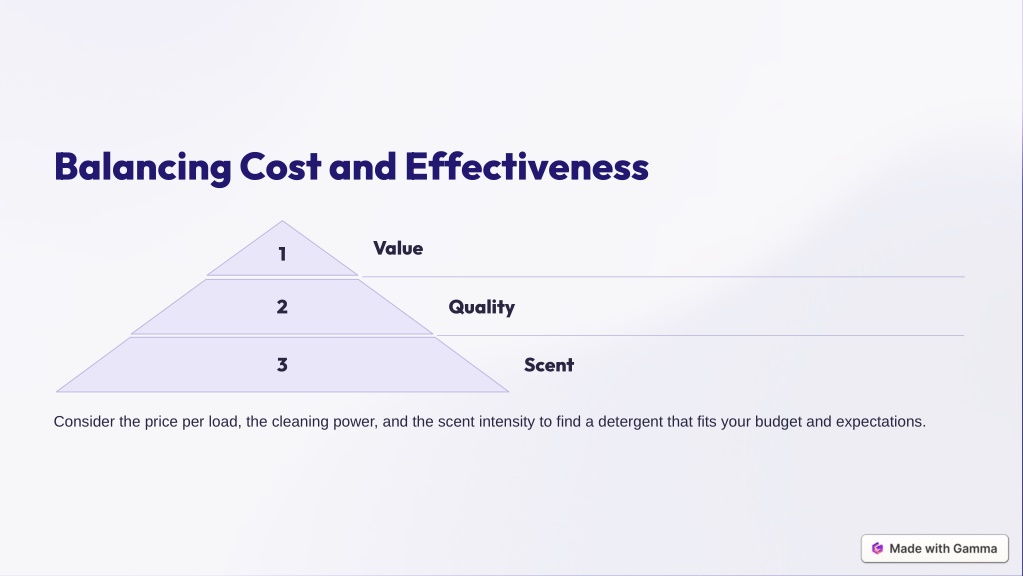 Balancing Cost and Effectiveness

1

Value

2

Quality

3

Scent

Consider the price per load, the cleaning power, and the scent intensity to find a detergent that fits your budget and expectations.

Made with Gamma